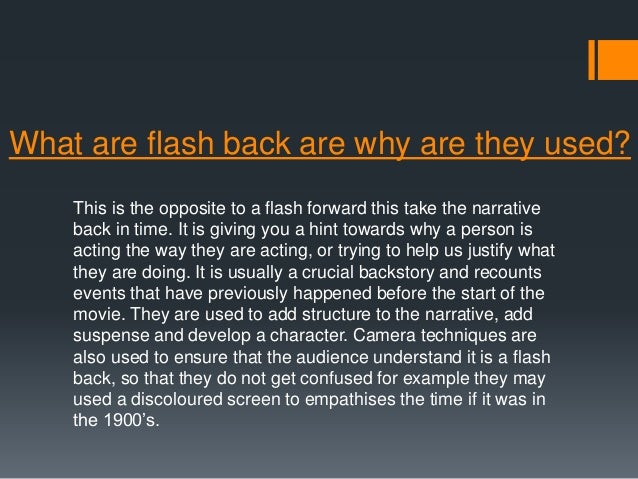 What are flash back are why are they used?

This is the opposite to a flash forward this take the narrative back in time. It is giving you a hint towards why a person is acting the way they are acting, or trying to help us justify what they are doing. It is usually a crucial backstory and recounts events that have previously happened before the start of the movie. They are used to add structure to the narrative, add suspense and develop a character. Camera techniques are also used to ensure that the audience understand it is a flash back, so that they do not get confused for example they may used a discoloured screen to empathises the time if it was in the 1900's.